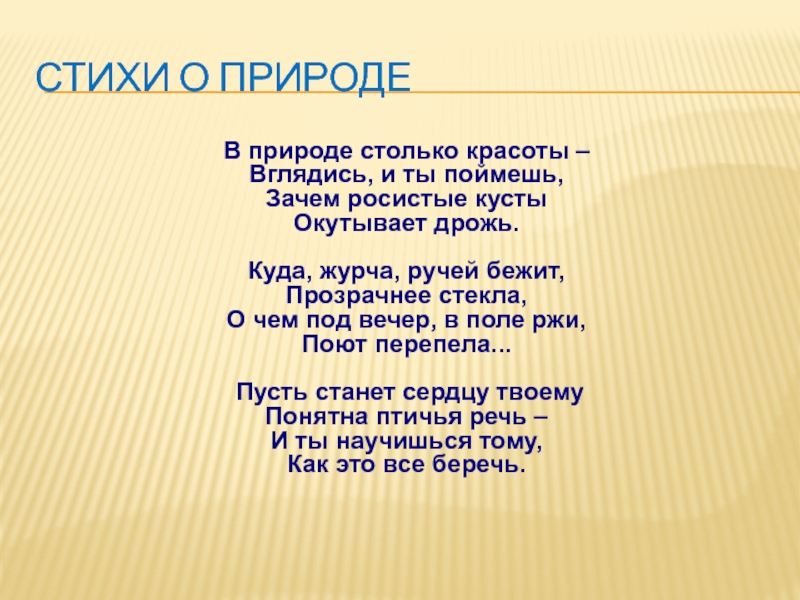 СТИХИ О ПРИРОДЕ

В природе столько красоты –
Вглядись, и ты поймешь,
Зачем росистые кусты
Окутывает дрожь.

Куда, журча, ручей бежит,
Прозрачнее стекла,
О чем под вечер, в поле ржи,
Поют перепела...

Пусть станет сердцу твоему
Понятна птичья речь –
И ты научишься тому,
Как это все беречь.